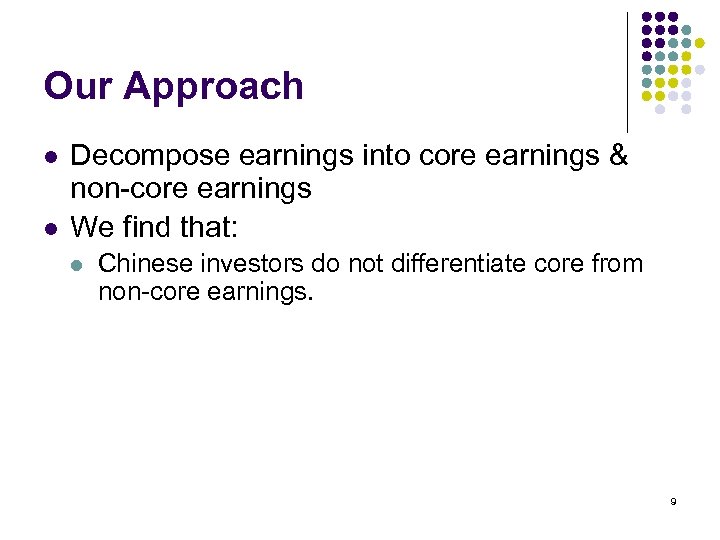 Our Approach

- Decompose earnings into core earnings & non-core earnings
- We find that:
  - Chinese investors do not differentiate core from non-core earnings.

9